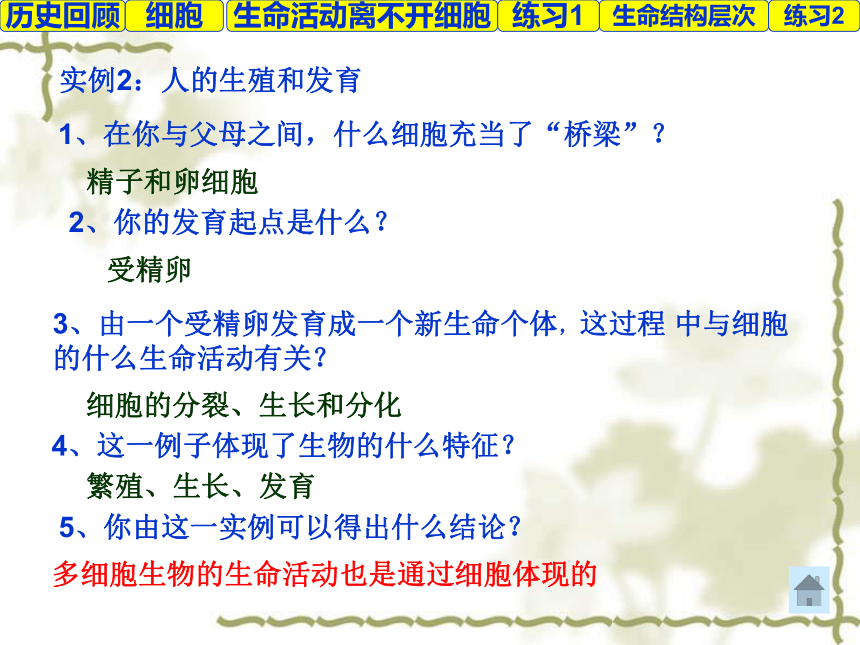 历史回顾 细胞 生命活动离不开细胞 练习1 生命结构层次 练习2

实例2：人的生殖和发育

1、在你与父母之间，什么细胞充当了“桥梁”？

精子和卵细胞

2、你的发育起点是什么？

受精卵

3、由一个受精卵发育成一个新生命个体，这过程 中与细胞的什么生命活动有关？

细胞的分裂、生长和分化

4、这一例子体现了生物的什么特征？

繁殖、生长、发育

5、你由这一实例可以得出什么结论？

多细胞生物的生命活动也是通过细胞体现的